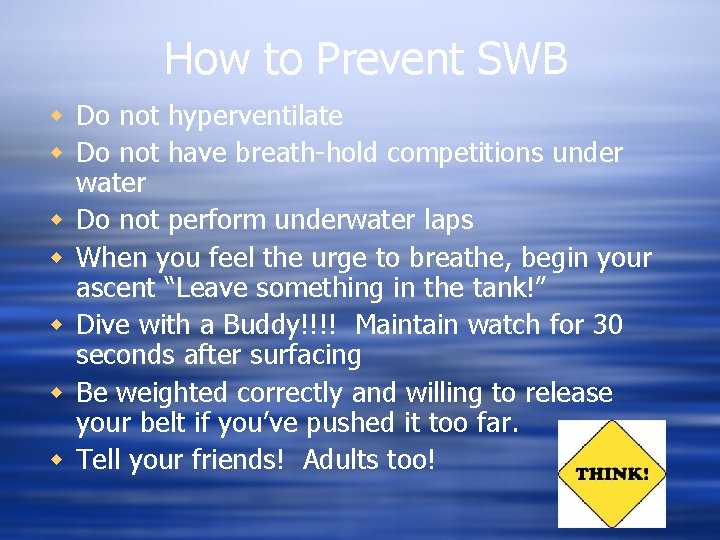 How to Prevent SWB

- Do not hyperventilate
- Do not have breath-hold competitions under water
- Do not perform underwater laps
- When you feel the urge to breathe, begin your ascent “Leave something in the tank!”
- Dive with a Buddy!!!! Maintain watch for 30 seconds after surfacing
- Be weighted correctly and willing to release your belt if you’ve pushed it too far.
- Tell your friends! Adults too!

THINK!